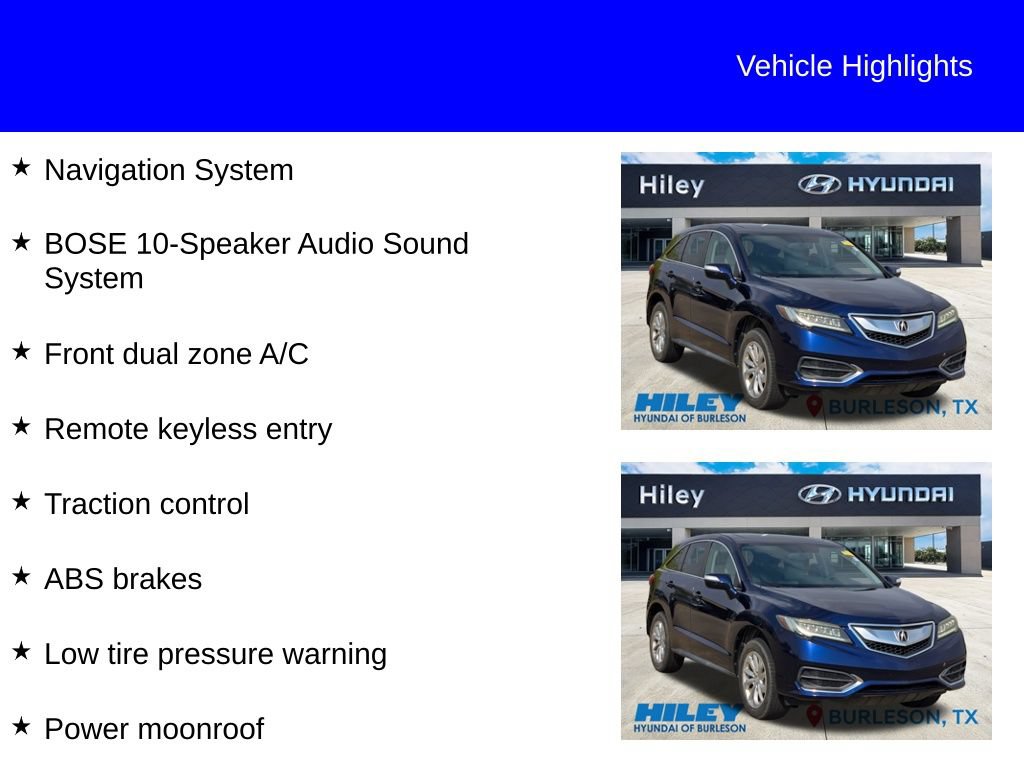 Vehicle Highlights

★ Navigation System

★ BOSE 10-Speaker Audio Sound System

★ Front dual zone A/C

★ Remote keyless entry

★ Traction control

★ ABS brakes

★ Low tire pressure warning

★ Power moonroof

Hiley HYUNDAI
HILEY HYUNDAI OF BURLESON
BURLESON, TX

Hiley HYUNDAI
HILEY HYUNDAI OF BURLESON
BURLESON, TX